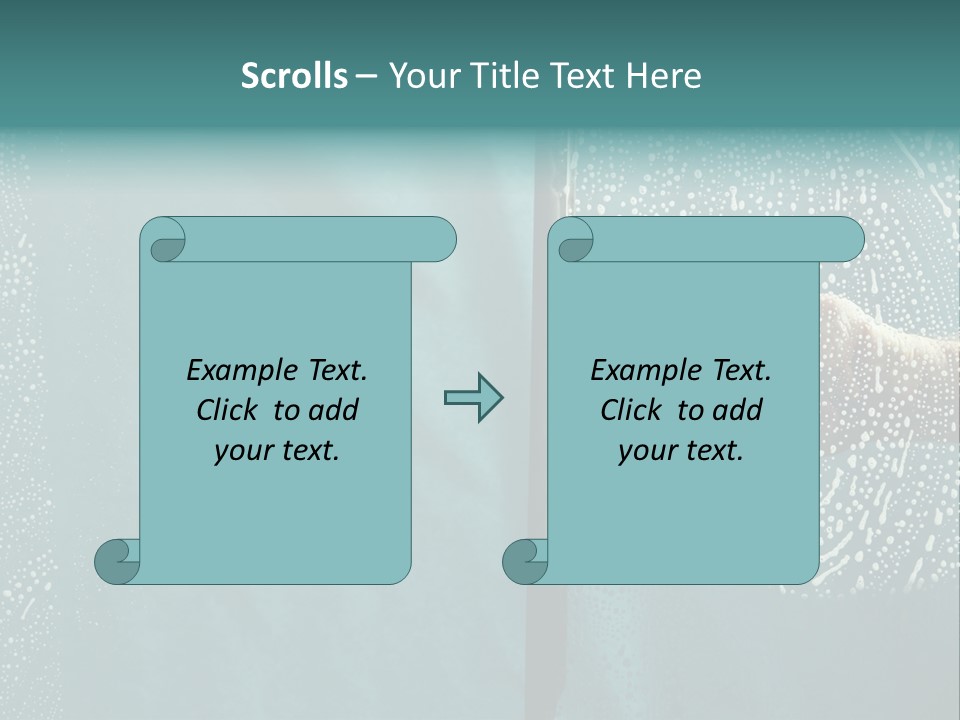 Scrolls – Your Title Text Here

Example Text. Click to add your text.

Example Text. Click to add your text.